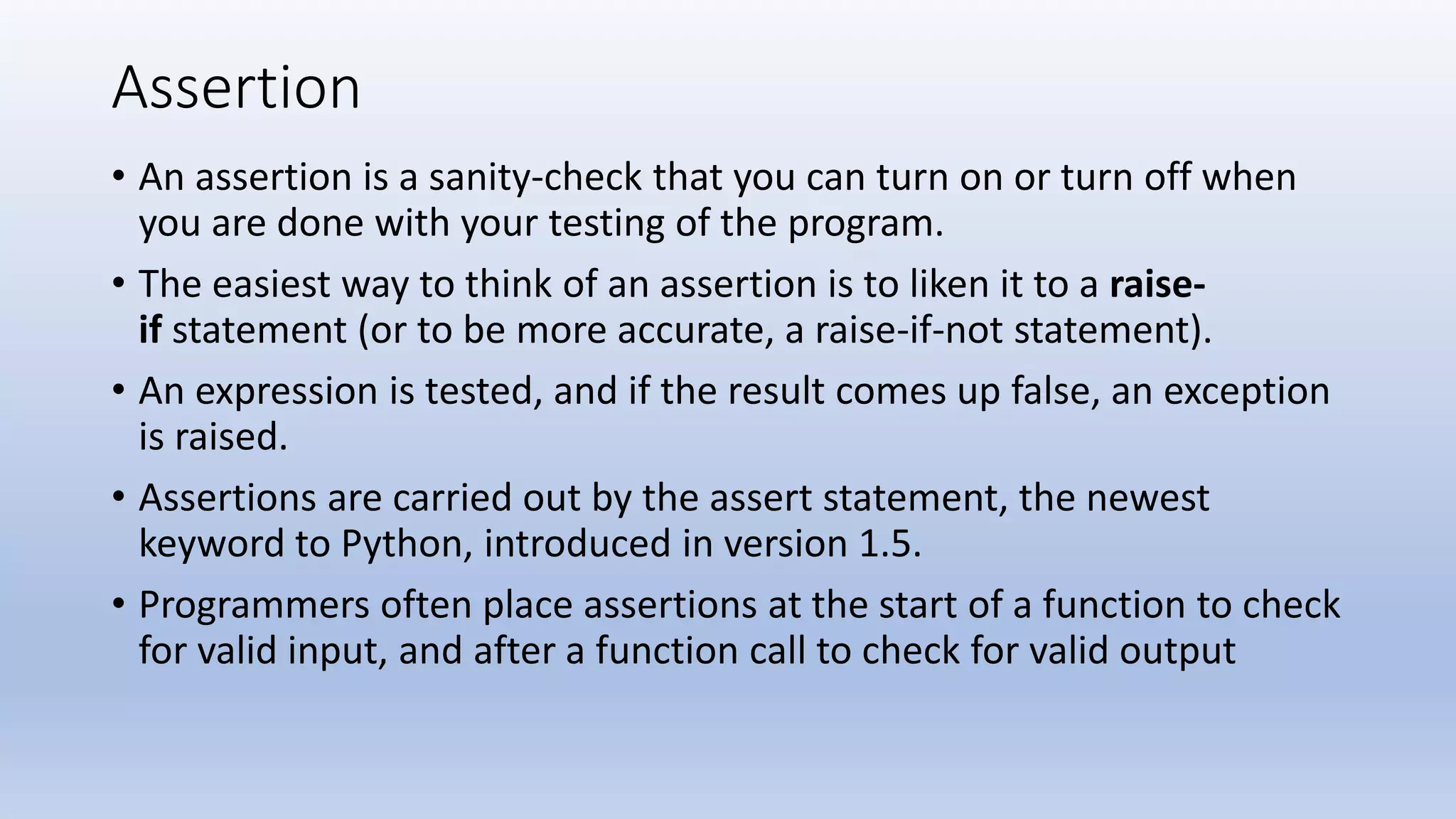 Assertion

• An assertion is a sanity-check that you can turn on or turn off when you are done with your testing of the program.

• The easiest way to think of an assertion is to liken it to a raise-if statement (or to be more accurate, a raise-if-not statement).

• An expression is tested, and if the result comes up false, an exception is raised.

• Assertions are carried out by the assert statement, the newest keyword to Python, introduced in version 1.5.

• Programmers often place assertions at the start of a function to check for valid input, and after a function call to check for valid output